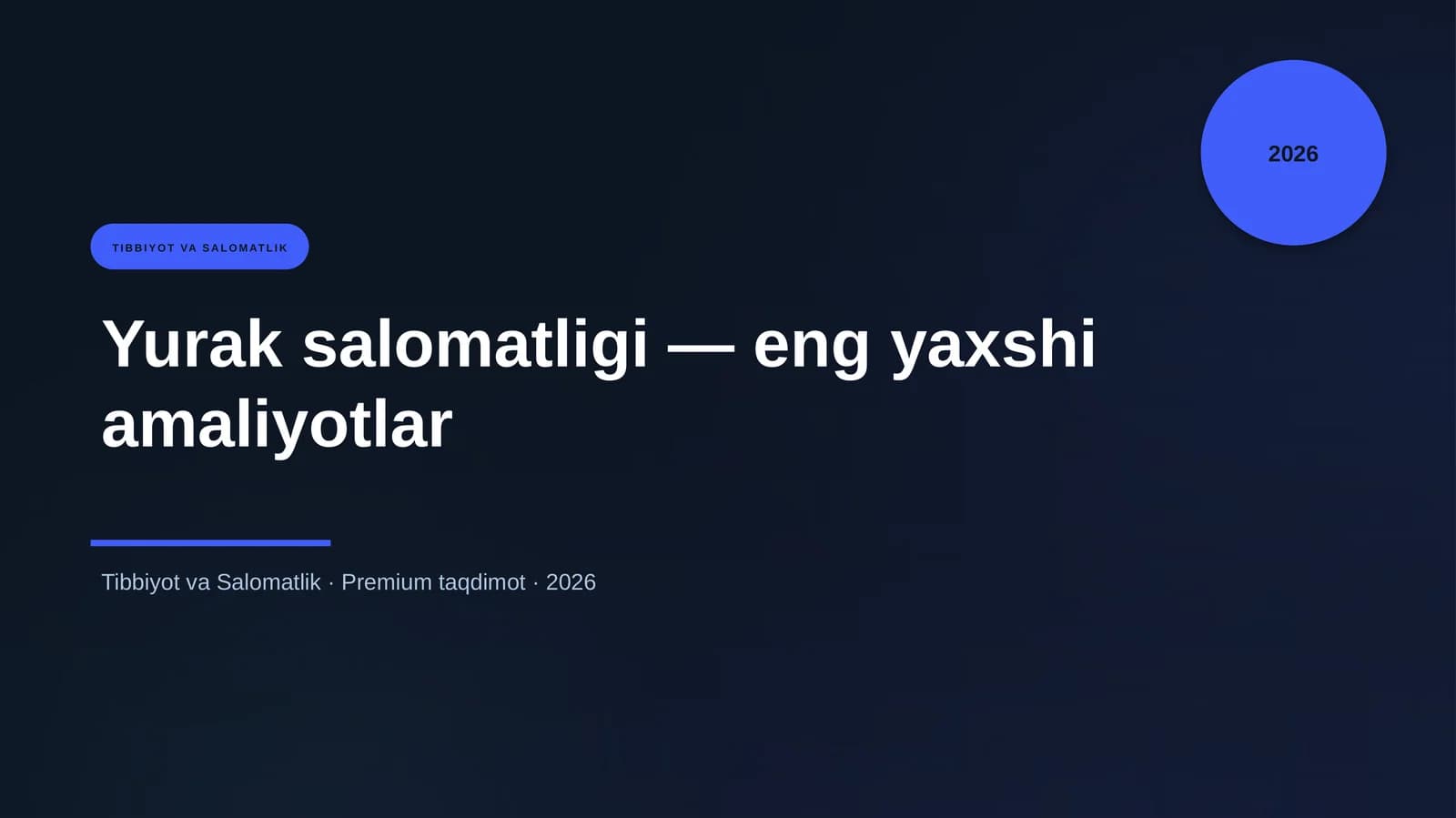 2026

TIBBIYOT VA SALOMATLIK

Yurak salomatligi — eng yaxshi amaliyotlar

Tibbiyot va Salomatlik · Premium taqdimot · 2026